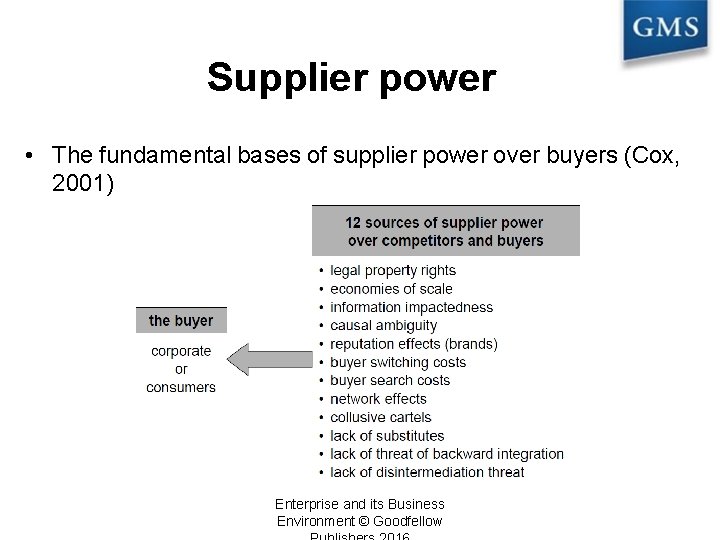 GMS

Supplier power

• The fundamental bases of supplier power over buyers (Cox, 2001)

the buyer

corporate or consumers

12 sources of supplier power over competitors and buyers

• legal property rights
• economies of scale
• information impactedness
• causal ambiguity
• reputation effects (brands)
• buyer switching costs
• buyer search costs
• network effects
• collusive cartels
• lack of substitutes
• lack of threat of backward integration
• lack of disintermediation threat

Enterprise and its Business Environment © Goodfellow Publishers 2016